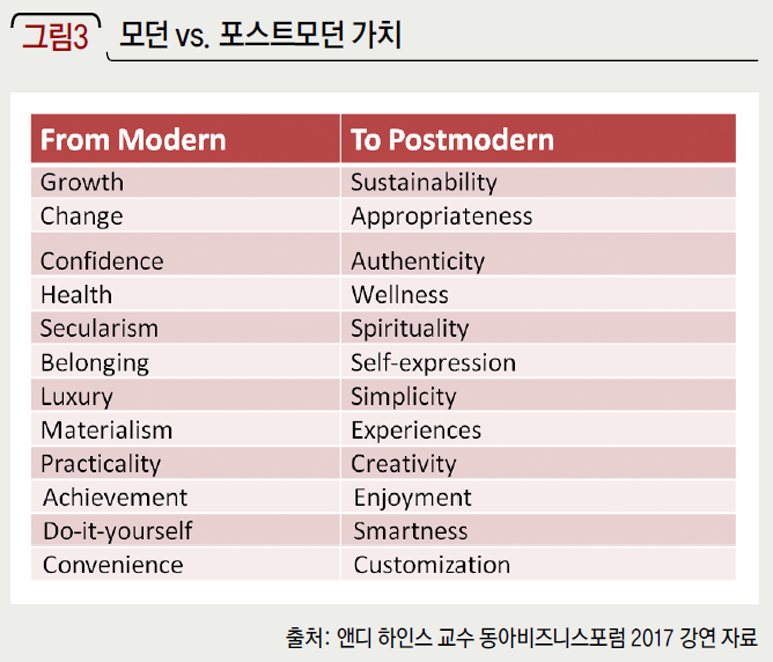 그림3 모던 vs. 포스트모던 가치

| From Modern | To Postmodern |
|---|---|
| Growth | Sustainability |
| Change | Appropriateness |
| Confidence | Authenticity |
| Health | Wellness |
| Secularism | Spirituality |
| Belonging | Self-expression |
| Luxury | Simplicity |
| Materialism | Experiences |
| Practicality | Creativity |
| Achievement | Enjoyment |
| Do-it-yourself | Smartness |
| Convenience | Customization |

출처: 앤디 하인스 교수 동아비즈니스포럼 2017 강연 자료